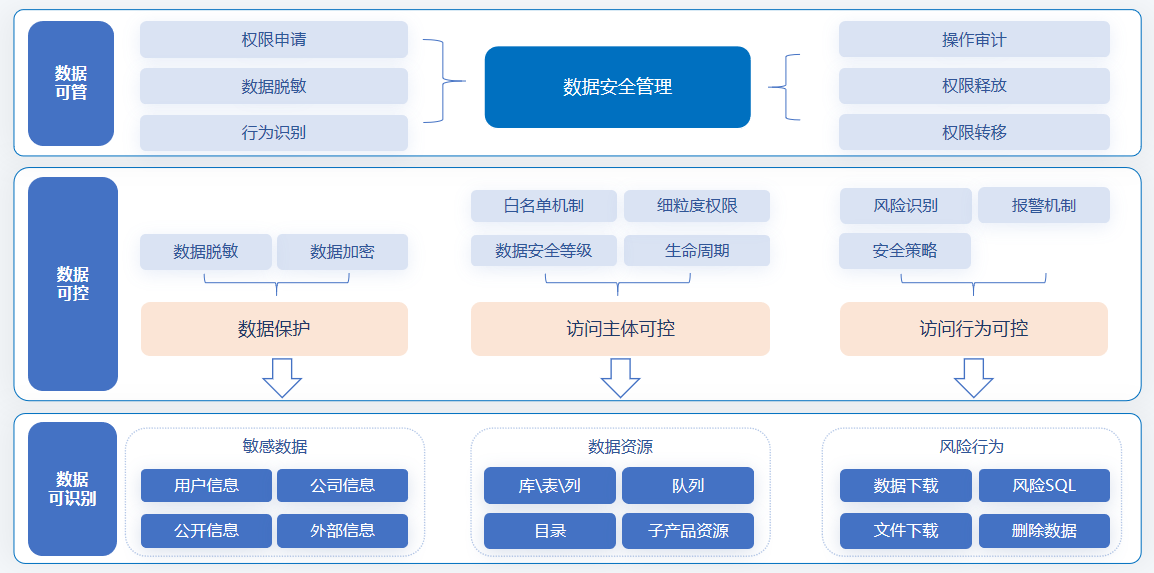 数据可管

权限申请
数据脱敏
行为识别

数据安全管理

操作审计
权限释放
权限转移

数据可控

数据脱敏
数据加密
数据保护

白名单机制
细粒度权限
数据安全等级
生命周期
访问主体可控

风险识别
报警机制
安全策略
访问行为可控

数据可识别

敏感数据
用户信息
公司信息
公开信息
外部信息

数据资源
库\表\列
队列
目录
子产品资源

风险行为
数据下载
风险SQL
文件下载
删除数据